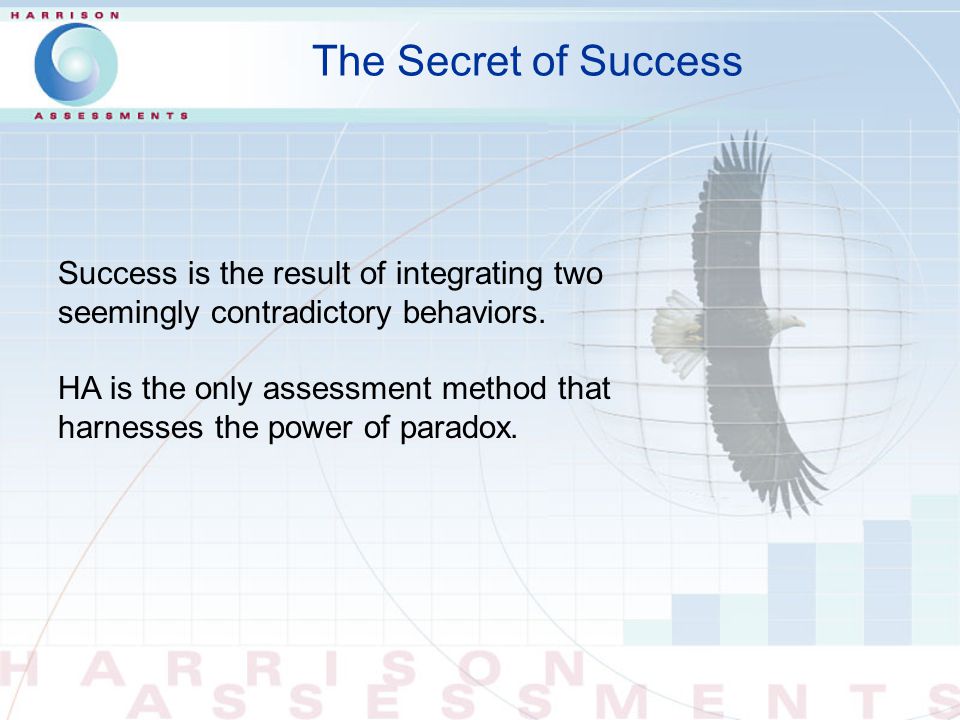 HARRISON
ASSESSMENTS

The Secret of Success

Success is the result of integrating two seemingly contradictory behaviors.

HA is the only assessment method that harnesses the power of paradox.

HARRISON
ASSESSMENTS